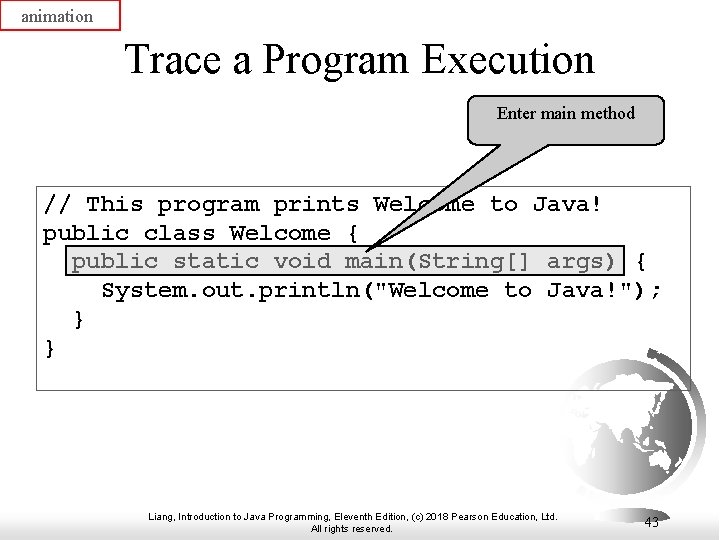 animation

Trace a Program Execution

Enter main method

// This program prints Welcome to Java!
public class Welcome {
  public static void main(String[] args) {
    System.out.println("Welcome to Java!");
  }
}

Liang, Introduction to Java Programming, Eleventh Edition, (c) 2018 Pearson Education, Ltd. All rights reserved.

43